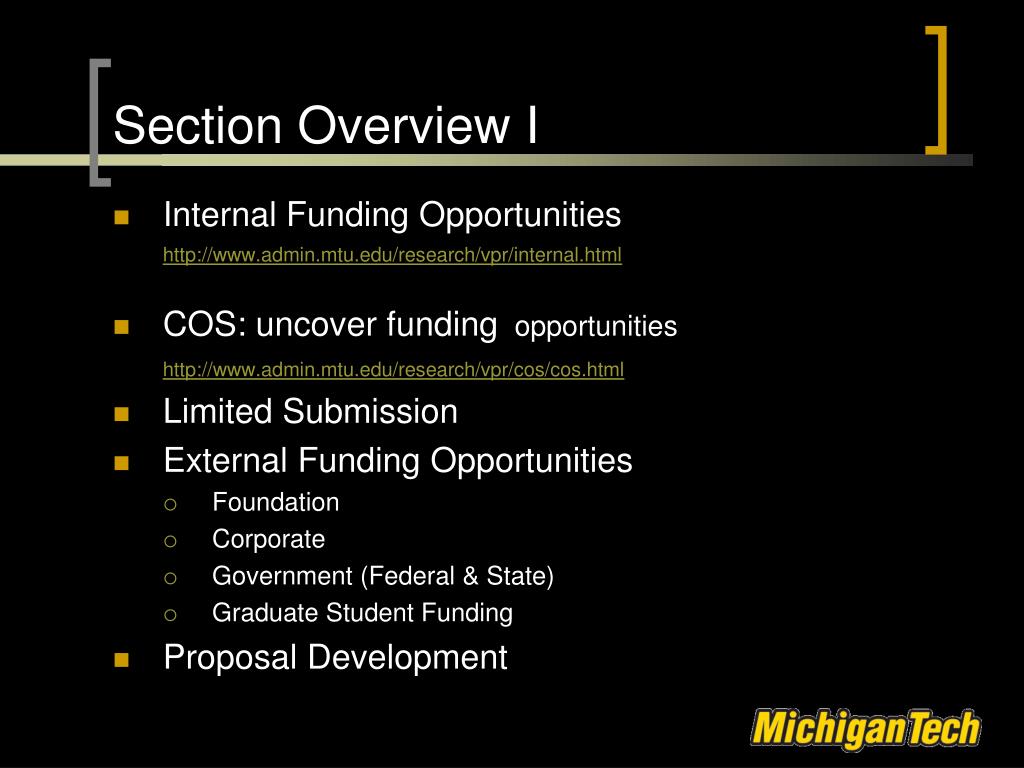 Section Overview I

Internal Funding Opportunities
http://www.admin.mtu.edu/research/vpr/internal.html

COS: uncover funding opportunities
http://www.admin.mtu.edu/research/vpr/cos/cos.html

Limited Submission

External Funding Opportunities

Foundation

Corporate

Government (Federal & State)

Graduate Student Funding

Proposal Development

MichiganTech